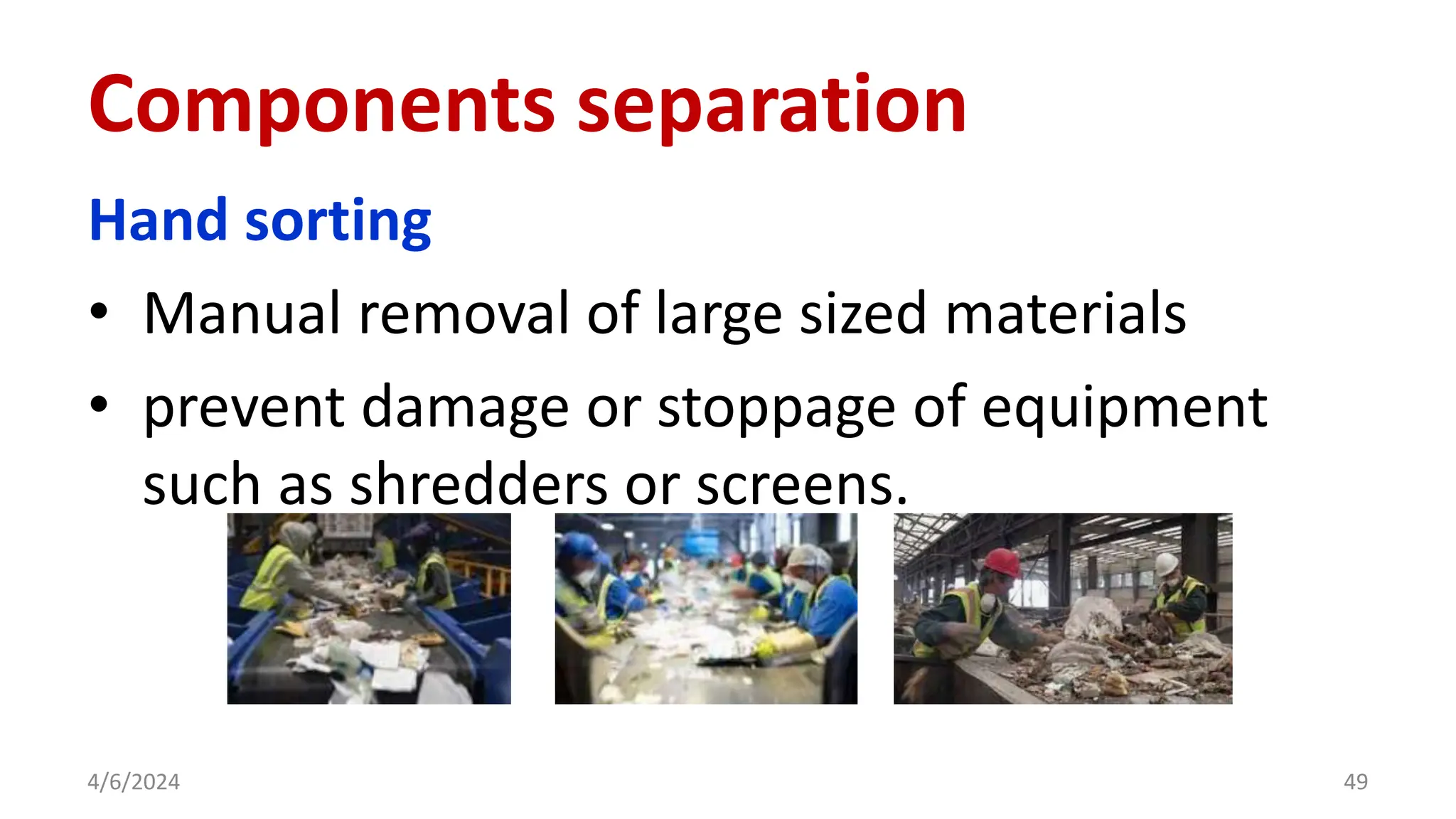 Components separation

Hand sorting

• Manual removal of large sized materials

• prevent damage or stoppage of equipment such as shredders or screens.

4/6/2024

49